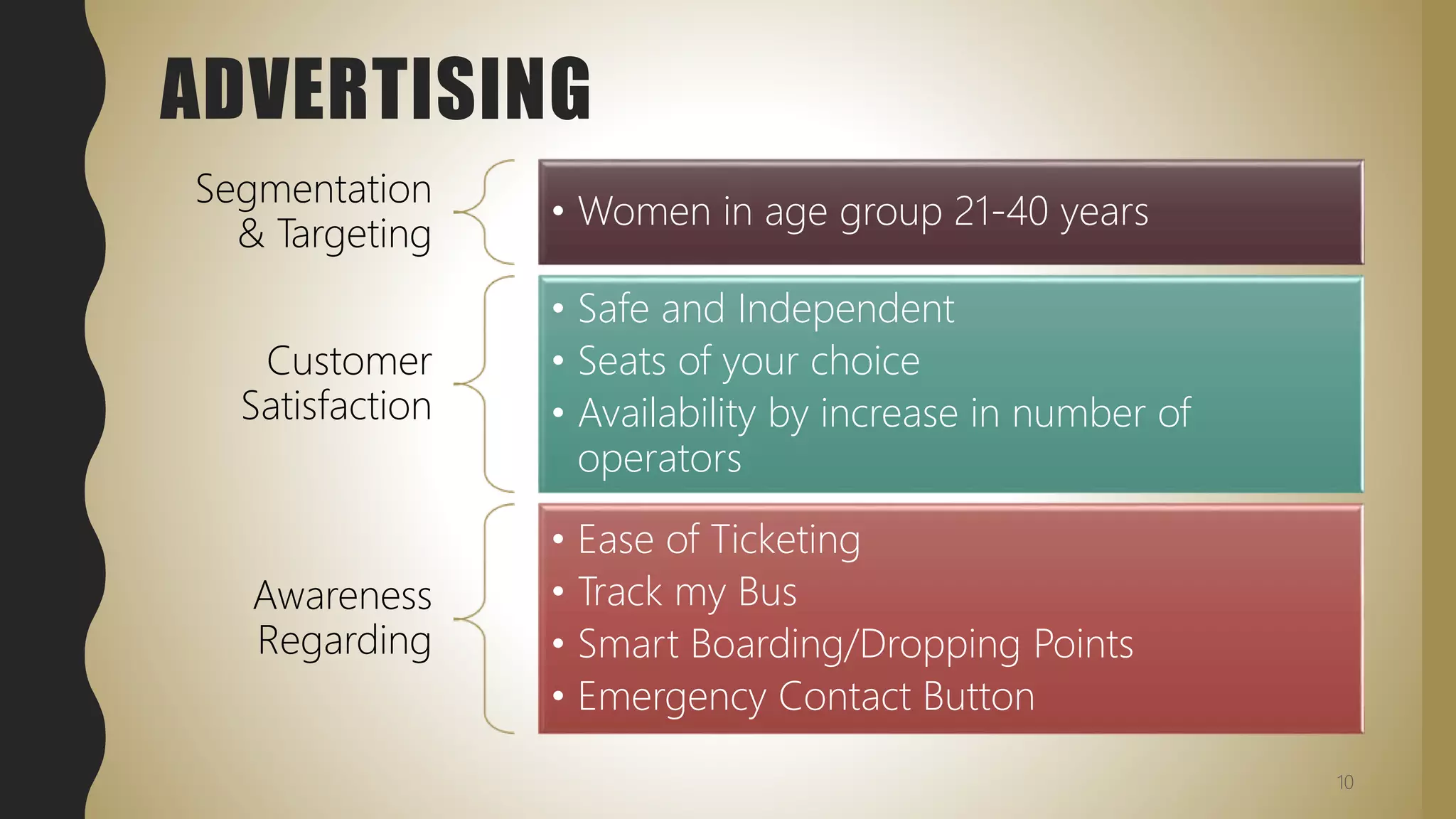 ADVERTISING

Segmentation & Targeting

• Women in age group 21-40 years

Customer Satisfaction

• Safe and Independent
• Seats of your choice
• Availability by increase in number of operators

Awareness Regarding

• Ease of Ticketing
• Track my Bus
• Smart Boarding/Dropping Points
• Emergency Contact Button

10